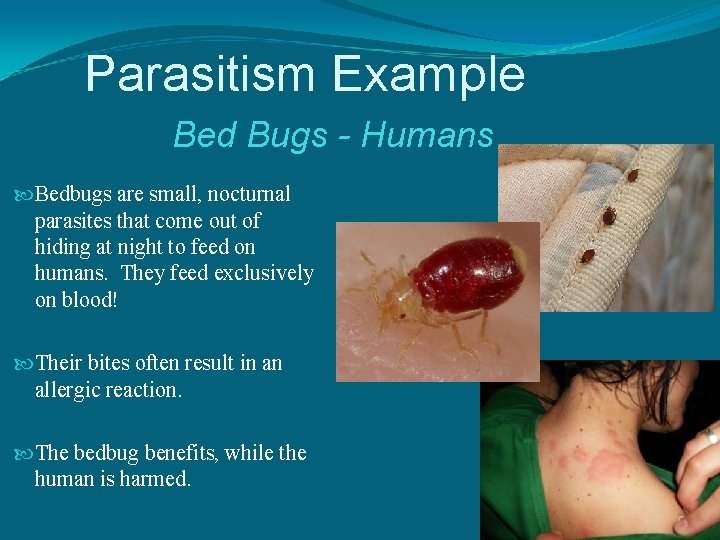 Parasitism Example

Bed Bugs - Humans

Bedbugs are small, nocturnal parasites that come out of hiding at night to feed on humans. They feed exclusively on blood!

Their bites often result in an allergic reaction.

The bedbug benefits, while the human is harmed.